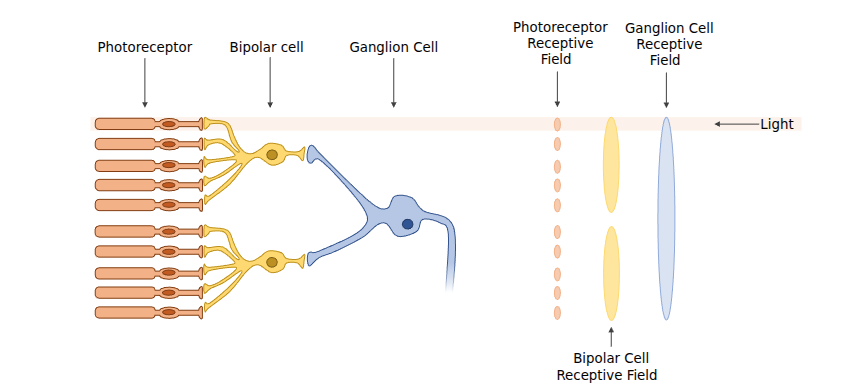 Photoreceptor

Bipolar cell

Ganglion Cell

Photoreceptor Receptive Field

Ganglion Cell Receptive Field

Light

Bipolar Cell Receptive Field